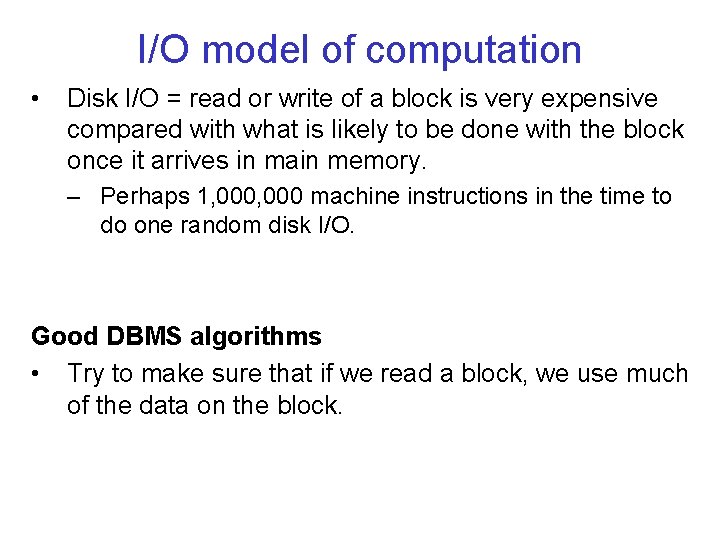 I/O model of computation

• Disk I/O = read or write of a block is very expensive compared with what is likely to be done with the block once it arrives in main memory.

– Perhaps 1,000,000 machine instructions in the time to do one random disk I/O.

Good DBMS algorithms

• Try to make sure that if we read a block, we use much of the data on the block.